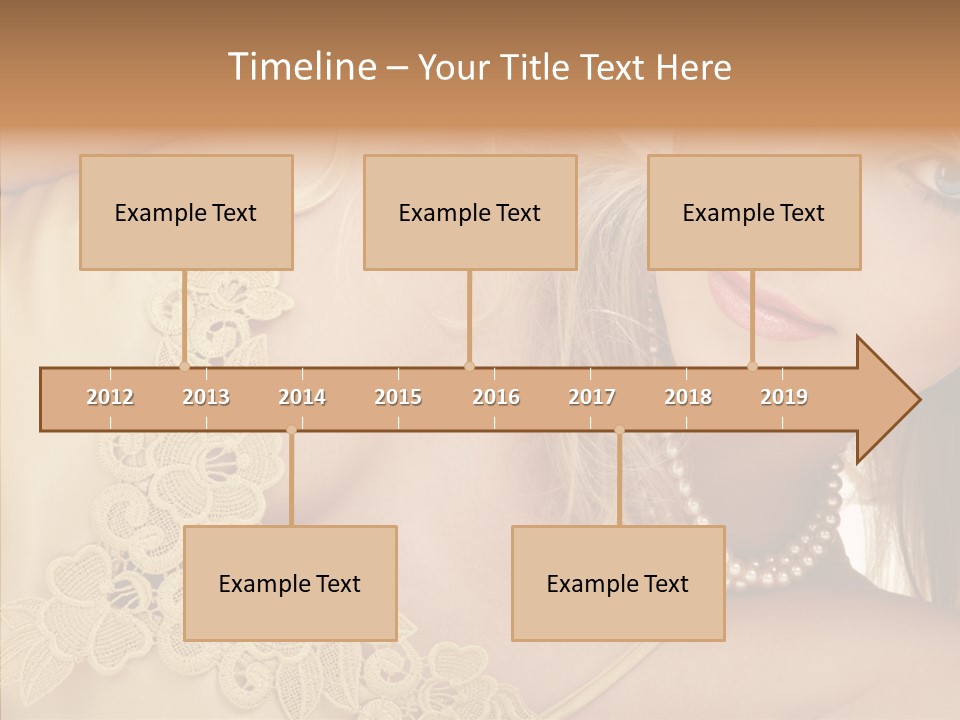 Timeline – Your Title Text Here

Example Text

Example Text

Example Text

2012 2013 2014 2015 2016 2017 2018 2019

Example Text

Example Text